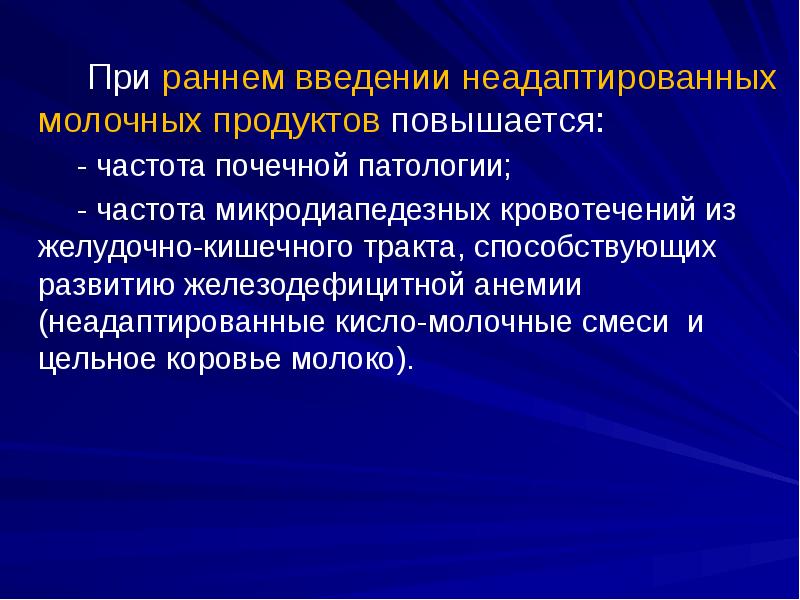 При раннем введении неадаптированных молочных продуктов повышается:

- частота почечной патологии;

- частота микродиапедезных кровотечений из желудочно-кишечного тракта, способствующих развитию железодефицитной анемии (неадаптированные кисло-молочные смеси  и цельное коровье молоко).